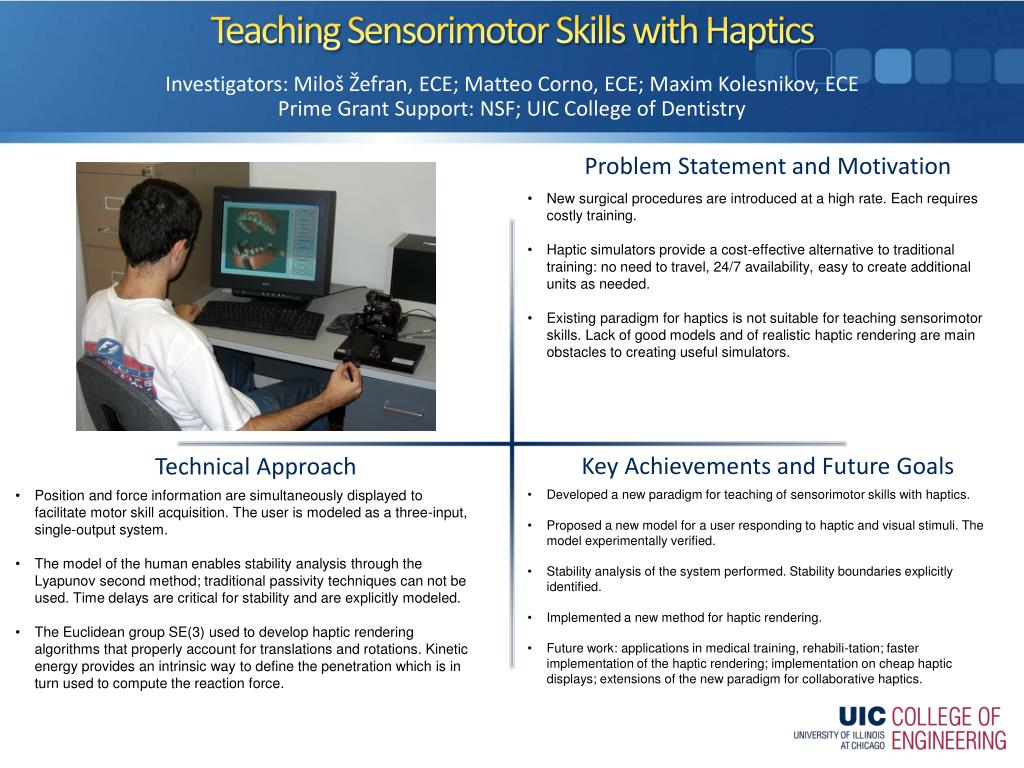 Teaching Sensorimotor Skills with Haptics

Investigators: Miloš Žefran, ECE; Matteo Corno, ECE; Maxim Kolesnikov, ECE
Prime Grant Support: NSF; UIC College of Dentistry

Problem Statement and Motivation

• New surgical procedures are introduced at a high rate. Each requires costly training.

• Haptic simulators provide a cost-effective alternative to traditional training: no need to travel, 24/7 availability, easy to create additional units as needed.

• Existing paradigm for haptics is not suitable for teaching sensorimotor skills. Lack of good models and of realistic haptic rendering are main obstacles to creating useful simulators.

Technical Approach

• Position and force information are simultaneously displayed to facilitate motor skill acquisition. The user is modeled as a three-input, single-output system.

• The model of the human enables stability analysis through the Lyapunov second method; traditional passivity techniques can not be used. Time delays are critical for stability and are explicitly modeled.

• The Euclidean group SE(3) used to develop haptic rendering algorithms that properly account for translations and rotations. Kinetic energy provides an intrinsic way to define the penetration which is in turn used to compute the reaction force.

Key Achievements and Future Goals

• Developed a new paradigm for teaching of sensorimotor skills with haptics.

• Proposed a new model for a user responding to haptic and visual stimuli. The model experimentally verified.

• Stability analysis of the system performed. Stability boundaries explicitly identified.

• Implemented a new method for haptic rendering.

• Future work: applications in medical training, rehabili-tation; faster implementation of the haptic rendering; implementation on cheap haptic displays; extensions of the new paradigm for collaborative haptics.

UIC UNIVERSITY OF ILLINOIS AT CHICAGO COLLEGE OF ENGINEERING